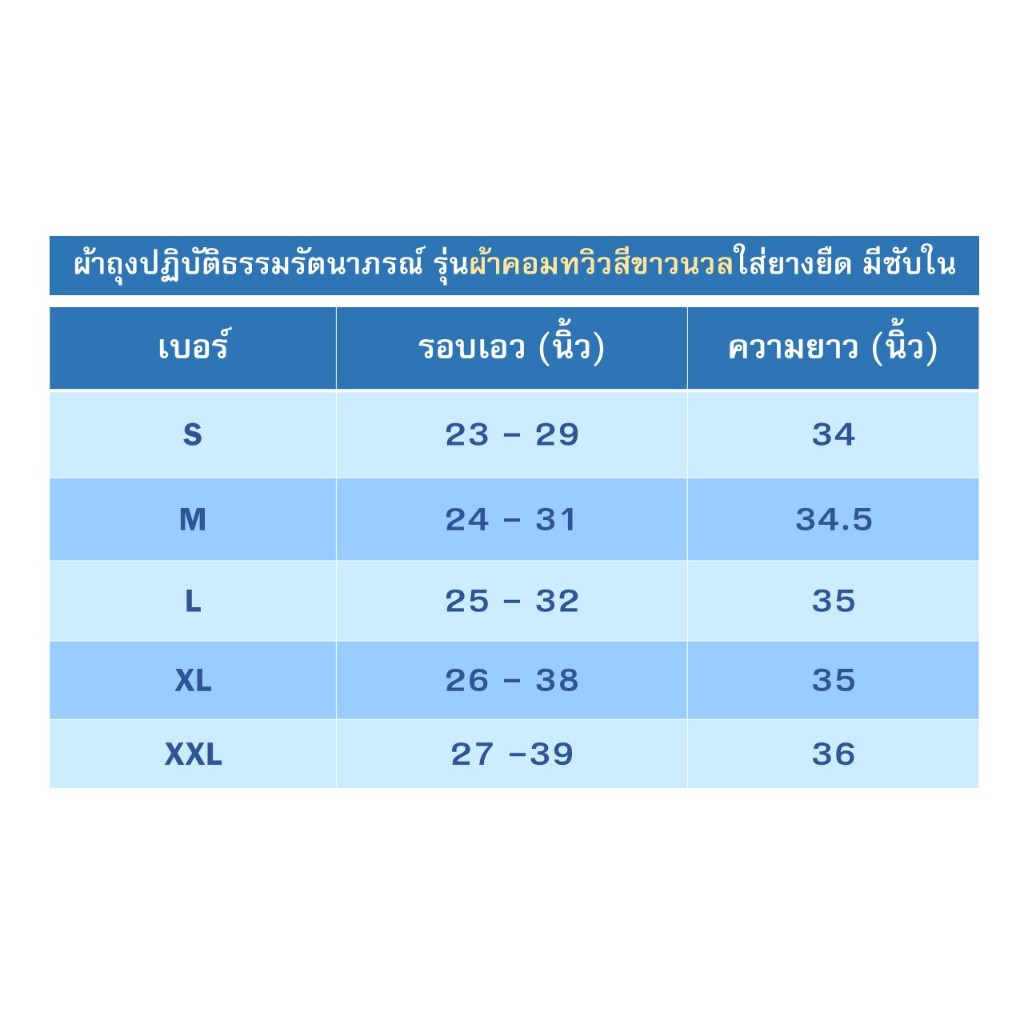 ผ้าถุงปฏิบัติธรรมรัตนาภรณ์ รุ่นผ้าคอมทวิวสีขาวนวลใส่ยางยืด มีซับใน

| เบอร์ | รอบเอว (นิ้ว) | ความยาว (นิ้ว) |
|---|---|---|
| S | 23 - 29 | 34 |
| M | 24 - 31 | 34.5 |
| L | 25 - 32 | 35 |
| XL | 26 - 38 | 35 |
| XXL | 27 -39 | 36 |